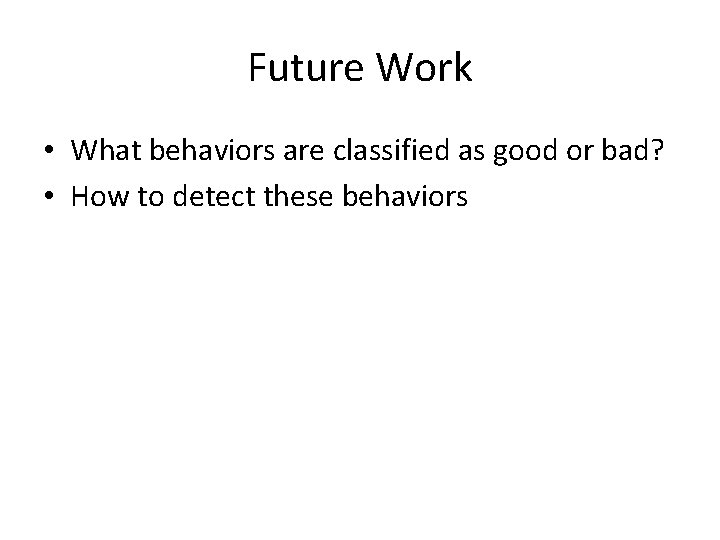 Future Work

• What behaviors are classified as good or bad?
• How to detect these behaviors